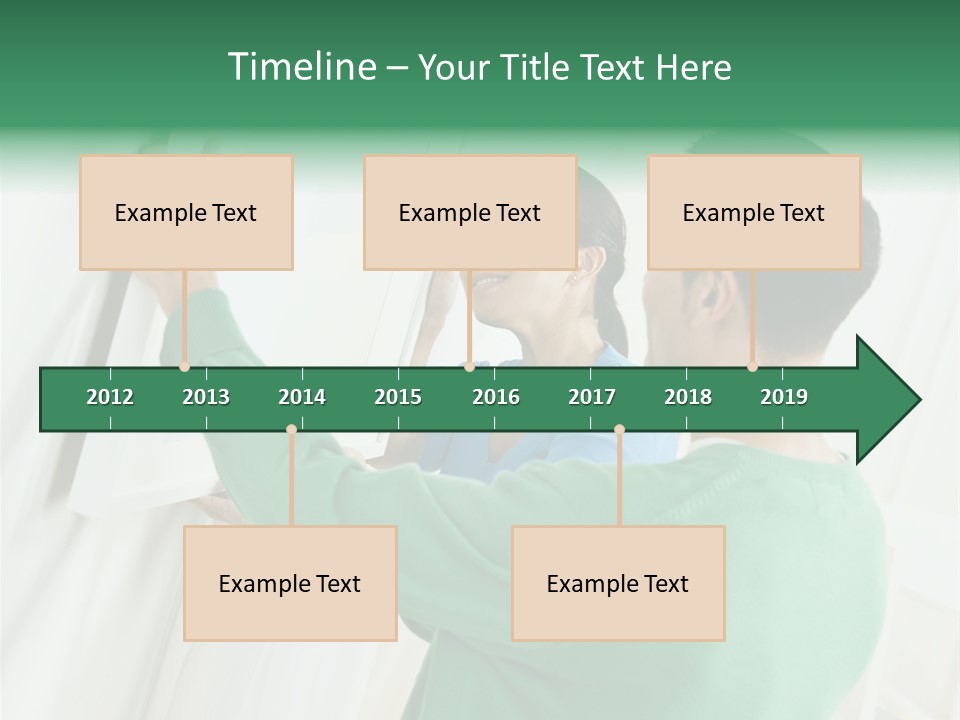 Timeline – Your Title Text Here

Example Text

Example Text

Example Text

2012 2013 2014 2015 2016 2017 2018 2019

Example Text

Example Text